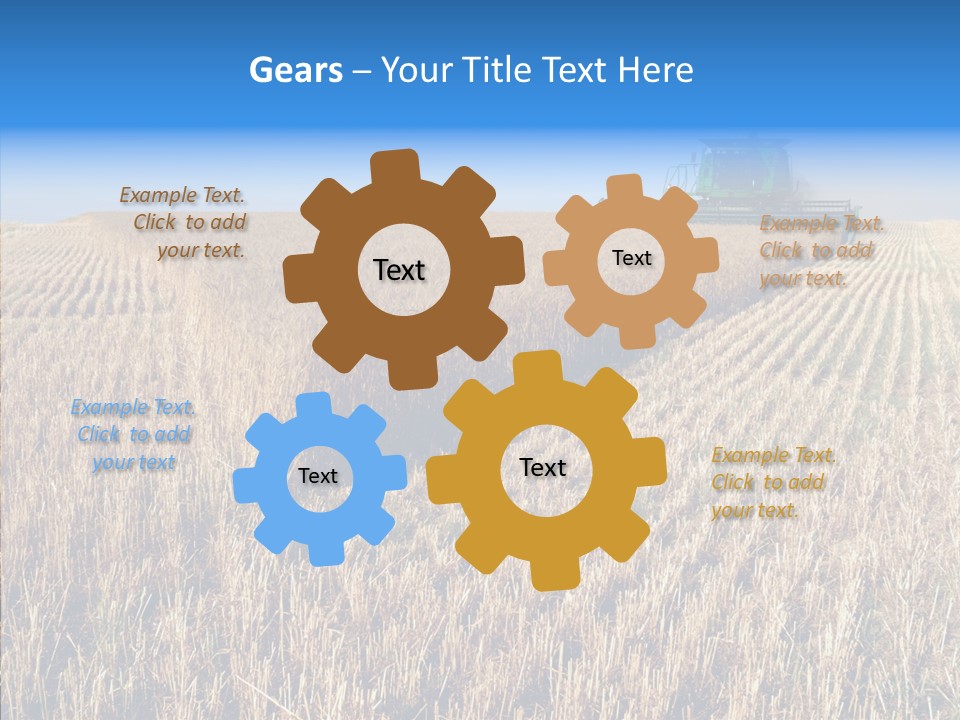 Gears – Your Title Text Here

Example Text. Click to add your text.

Text

Text

Example Text. Click to add your text.

Example Text. Click to add your text

Text

Text

Example Text. Click to add your text.